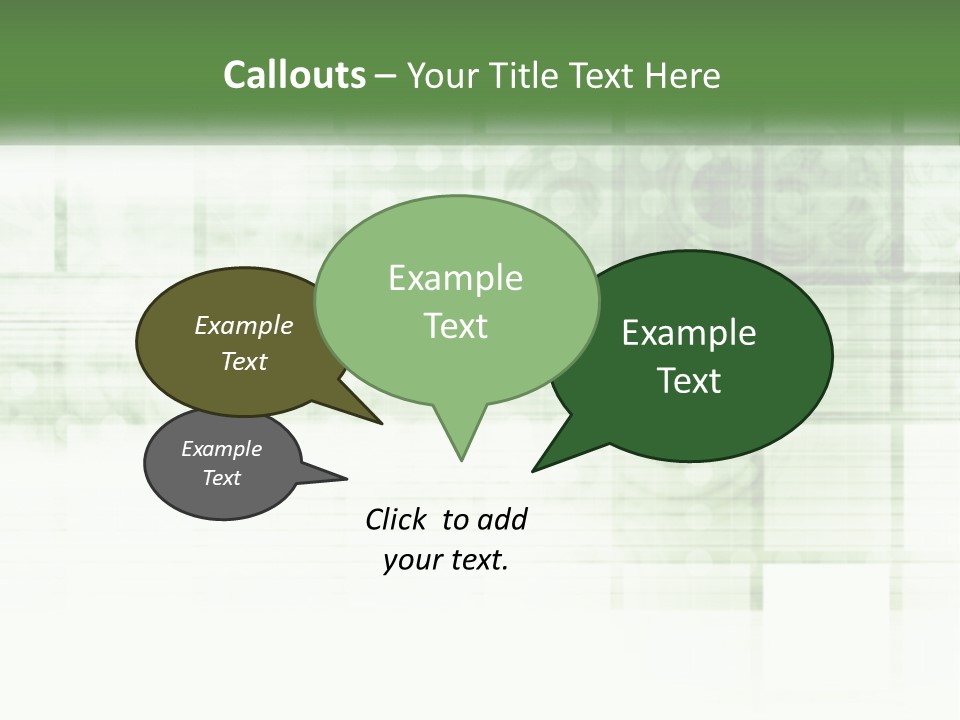 Callouts – Your Title Text Here

Example Text

Example Text

Example Text

Example Text

Click to add your text.